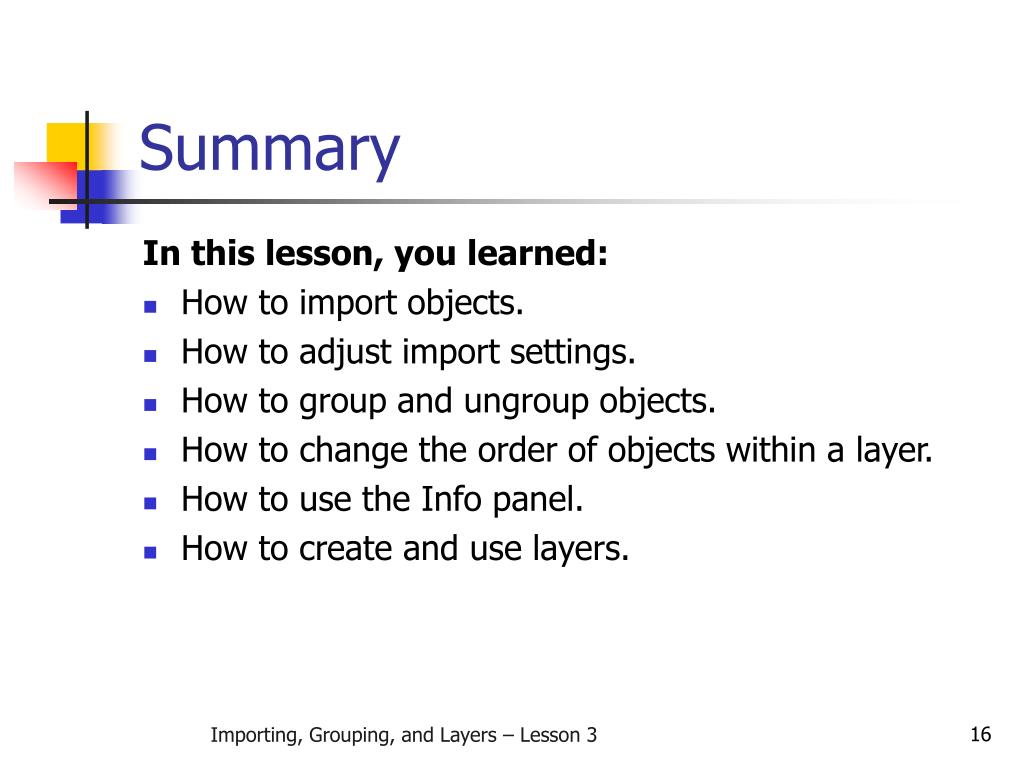 Summary

In this lesson, you learned:

- How to import objects.
- How to adjust import settings.
- How to group and ungroup objects.
- How to change the order of objects within a layer.
- How to use the Info panel.
- How to create and use layers.

Importing, Grouping, and Layers – Lesson 3

16